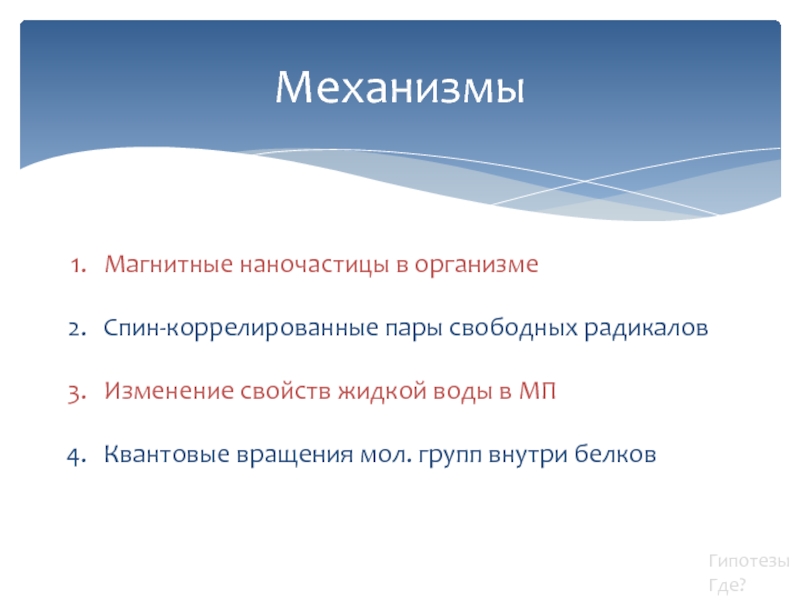 Механизмы

1. Магнитные наночастицы в организме

2. Спин-коррелированные пары свободных радикалов

3. Изменение свойств жидкой воды в МП

4. Квантовые вращения мол. групп внутри белков

Гипотезы
Где?